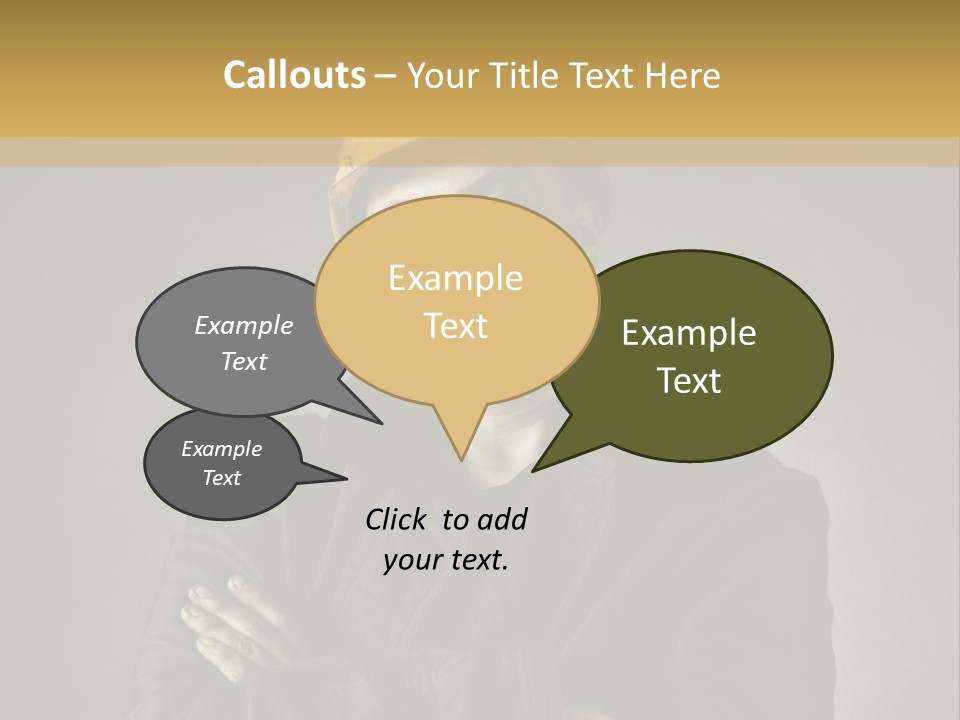 Callouts – Your Title Text Here

Example Text

Example Text

Example Text

Example Text

Click to add your text.